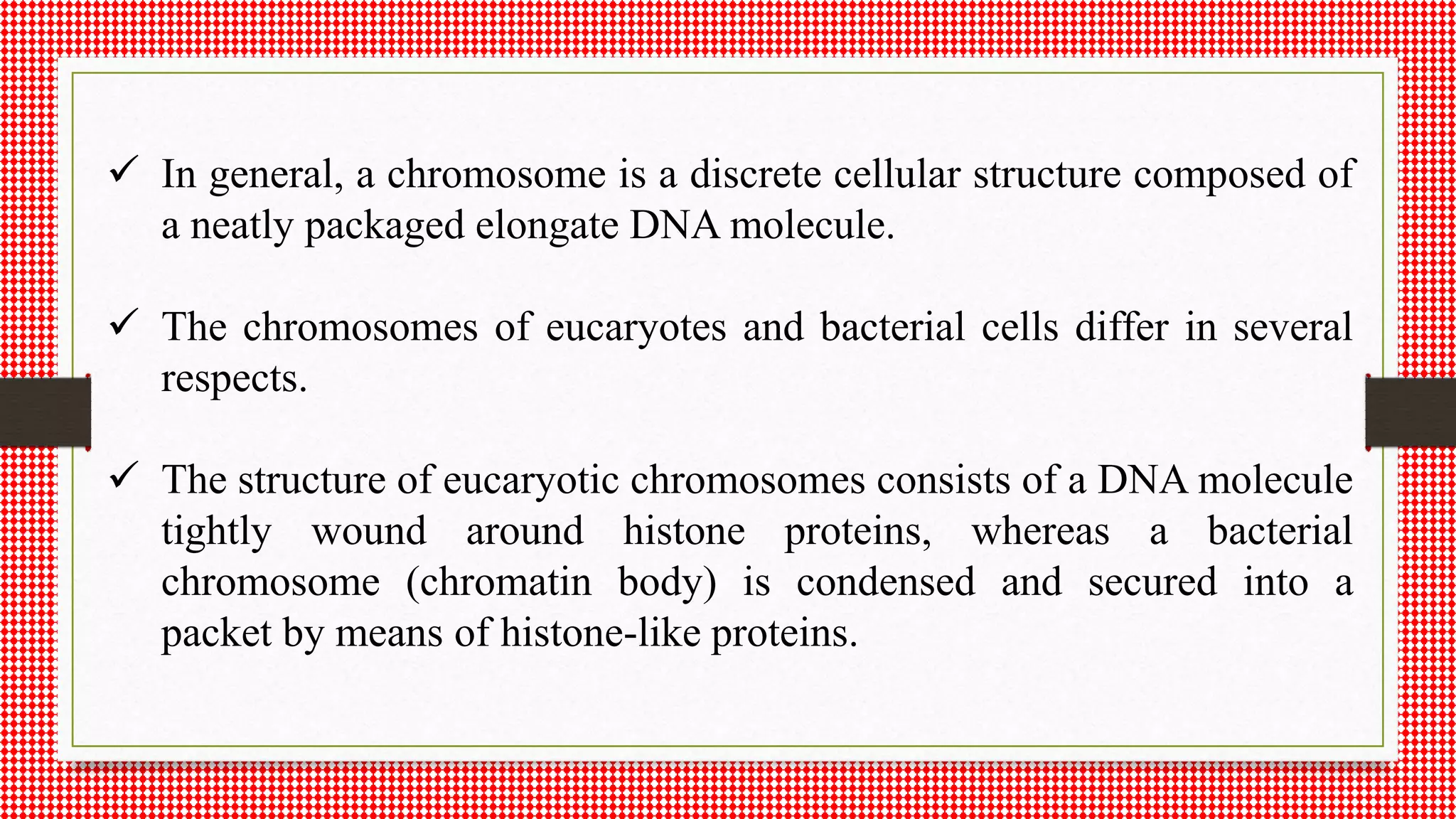 ✓ In general, a chromosome is a discrete cellular structure composed of a neatly packaged elongate DNA molecule.

✓ The chromosomes of eucaryotes and bacterial cells differ in several respects.

✓ The structure of eucaryotic chromosomes consists of a DNA molecule tightly wound around histone proteins, whereas a bacterial chromosome (chromatin body) is condensed and secured into a packet by means of histone-like proteins.